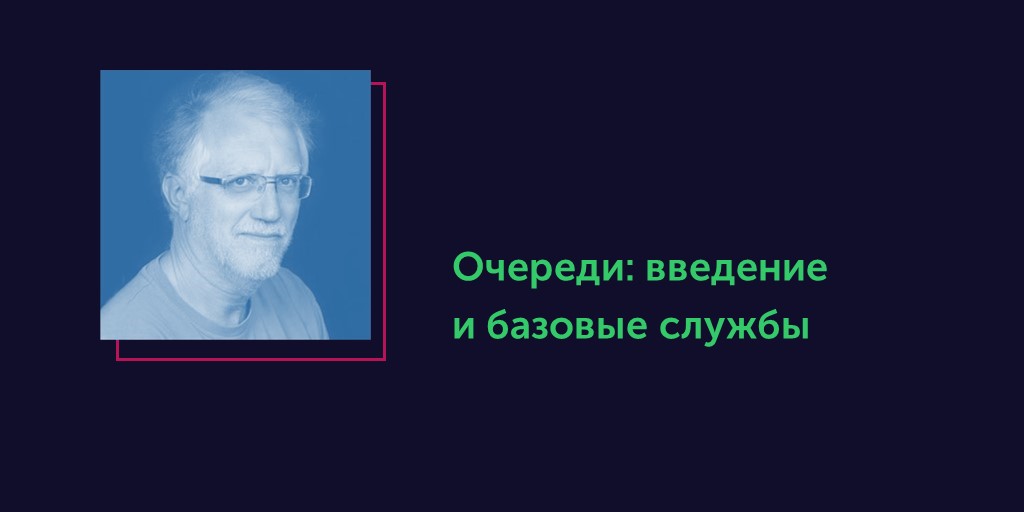 Очереди: введение
и базовые службы